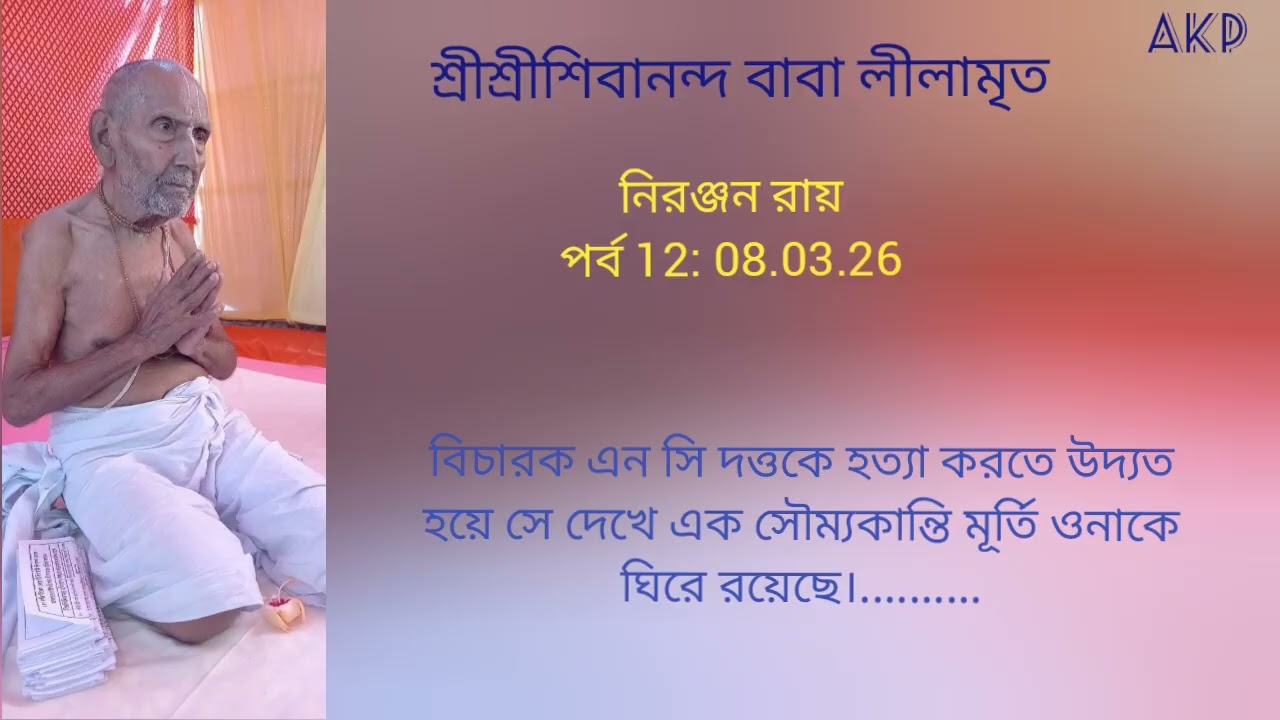 AKP

শ্রীশ্রীশিবানন্দ বাবা লীলামৃত

নিরঞ্জন রায়
পর্ব 12: 08.03.26

বিচারক এন সি দত্তকে হত্যা করতে উদ্যত হয়ে সে দেখে এক সৌম্যকান্তি মূর্তি ওনাকে ঘিরে রয়েছে।..........